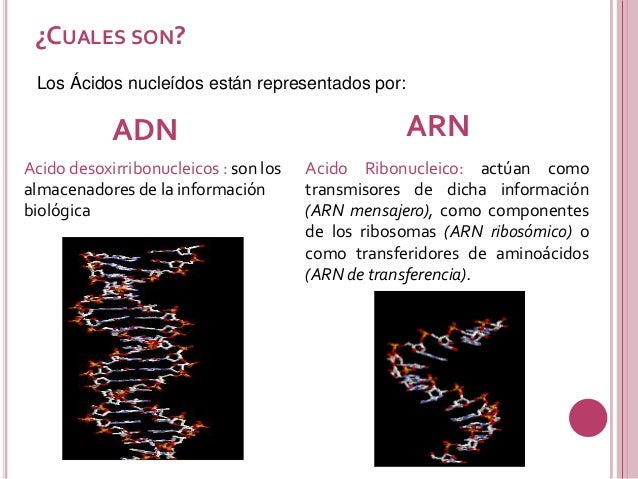 ¿CUALES SON?

Los Ácidos nucleídos están representados por:

ADN

Acido desoxirribonucleicos : son los almacenadores de la información biológica

ARN

Acido Ribonucleico: actúan como transmisores de dicha información (ARN mensajero), como componentes de los ribosomas (ARN ribosómico) o como transferidores de aminoácidos (ARN de transferencia).